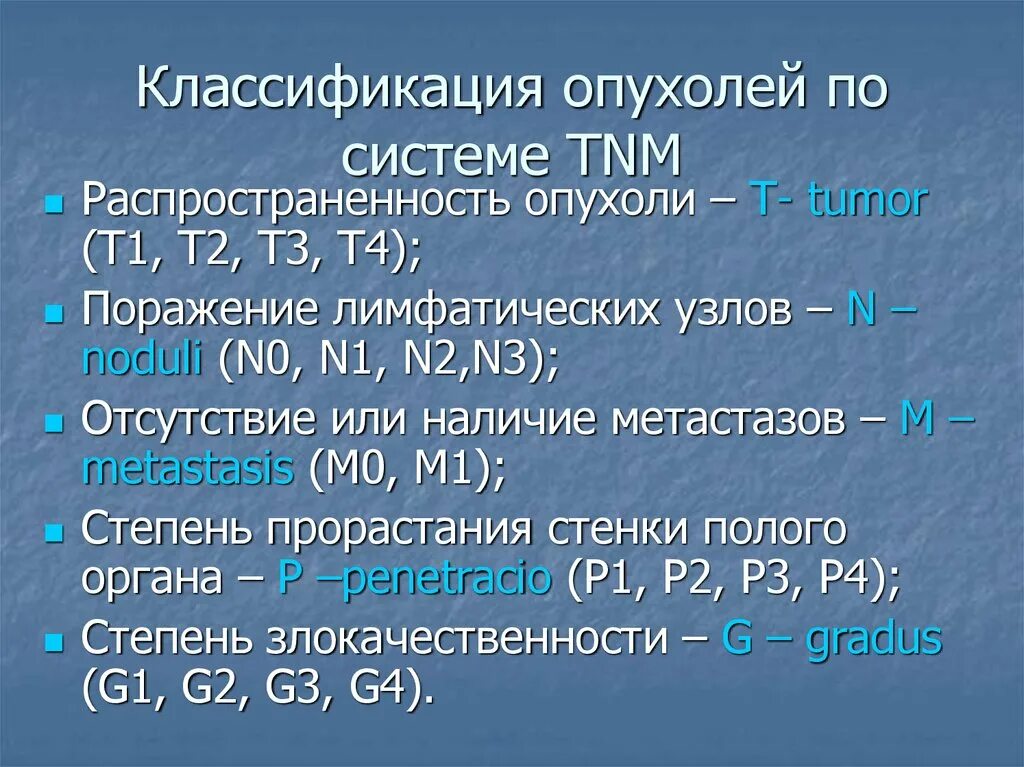 Классификация опухолей по системе TNM

- Распространенность опухоли – T- tumor (T1, T2, T3, T4);
- Поражение лимфатических узлов – N – noduli (N0, N1, N2,N3);
- Отсутствие или наличие метастазов – M – metastasis (M0, M1);
- Степень прорастания стенки полого органа – P –penetracio (P1, P2, P3, P4);
- Степень злокачественности – G – gradus (G1, G2, G3, G4).